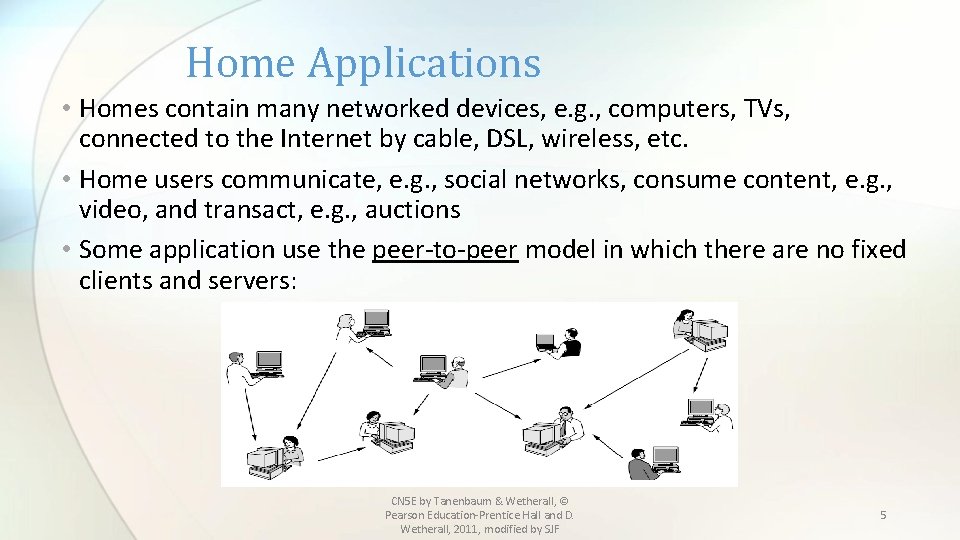 Home Applications

• Homes contain many networked devices, e.g., computers, TVs, connected to the Internet by cable, DSL, wireless, etc.

• Home users communicate, e.g., social networks, consume content, e.g., video, and transact, e.g., auctions

• Some application use the peer-to-peer model in which there are no fixed clients and servers:

CN5E by Tanenbaum & Wetherall, © Pearson Education-Prentice Hall and D. Wetherall, 2011, modified by SJF

5